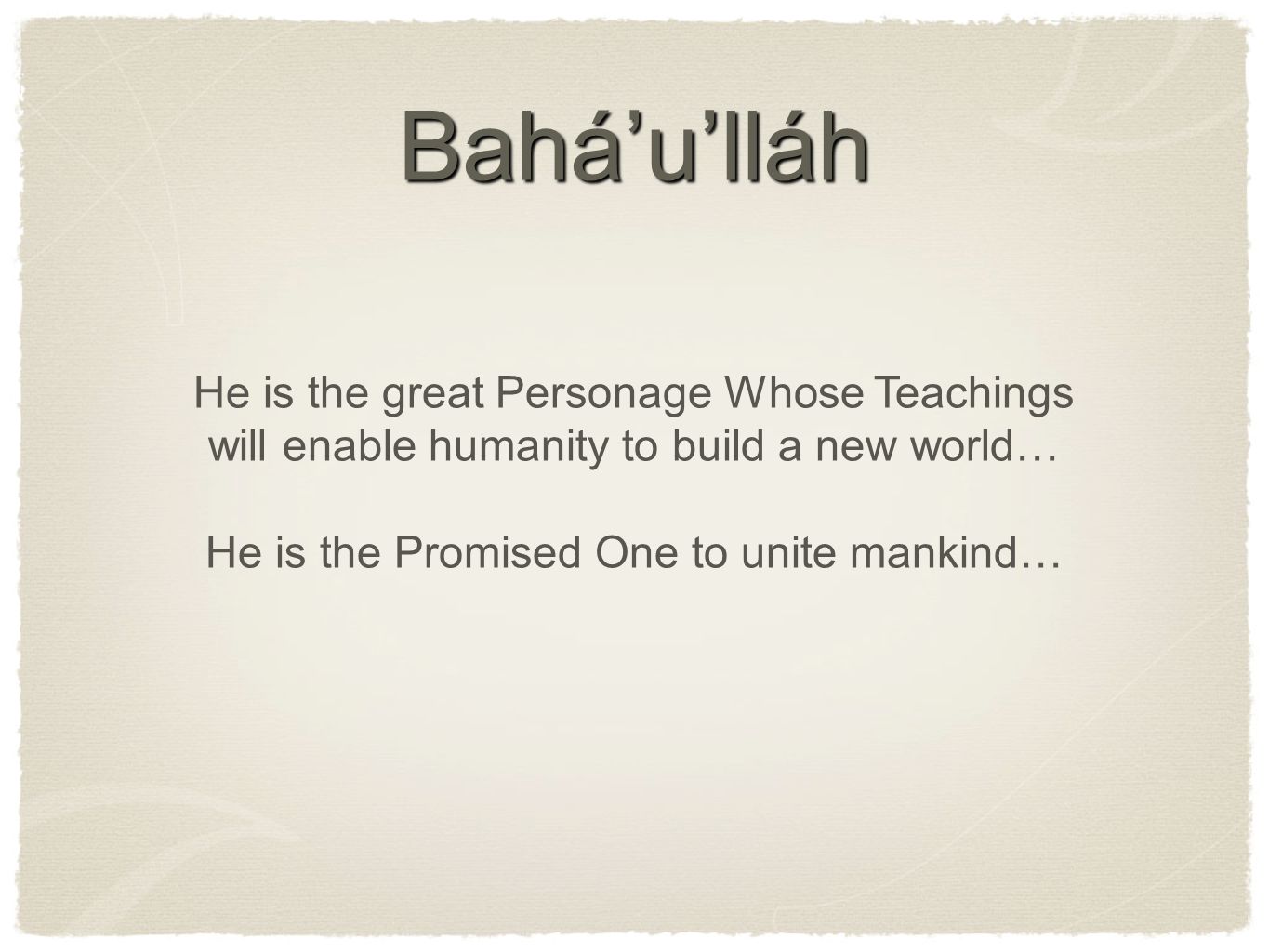 Bahá’u’lláh

He is the great Personage Whose Teachings will enable humanity to build a new world…

He is the Promised One to unite mankind…